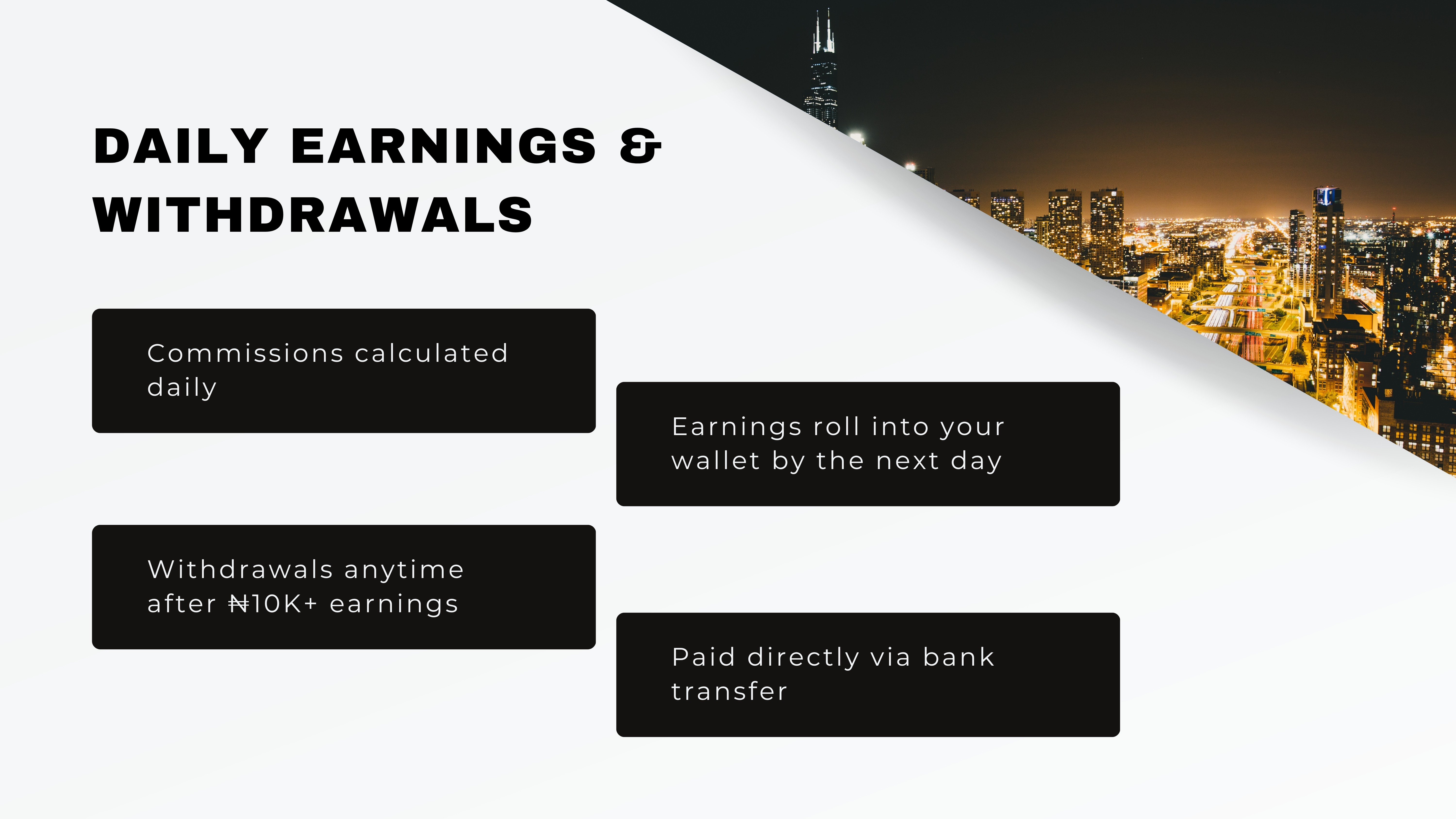 DAILY EARNINGS & WITHDRAWALS

Commissions calculated daily

Earnings roll into your wallet by the next day

Withdrawals anytime after ₦10K+ earnings

Paid directly via bank transfer